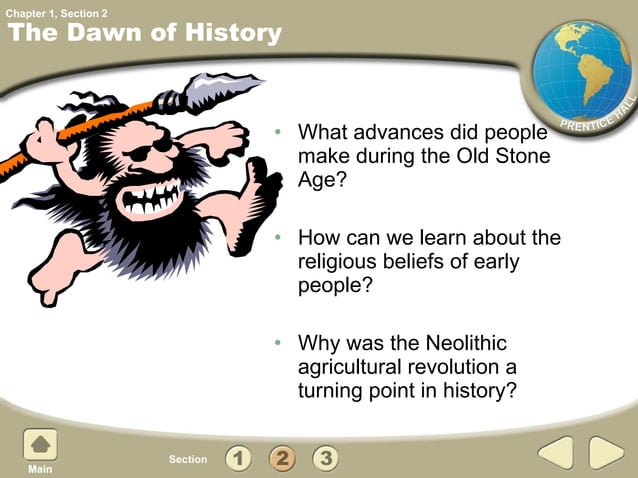 Chapter 1, Section 2
The Dawn of History

PRENTICE HALL

• What advances did people make during the Old Stone Age?

• How can we learn about the religious beliefs of early people?

• Why was the Neolithic agricultural revolution a turning point in history?

Main

Section 1 2 3